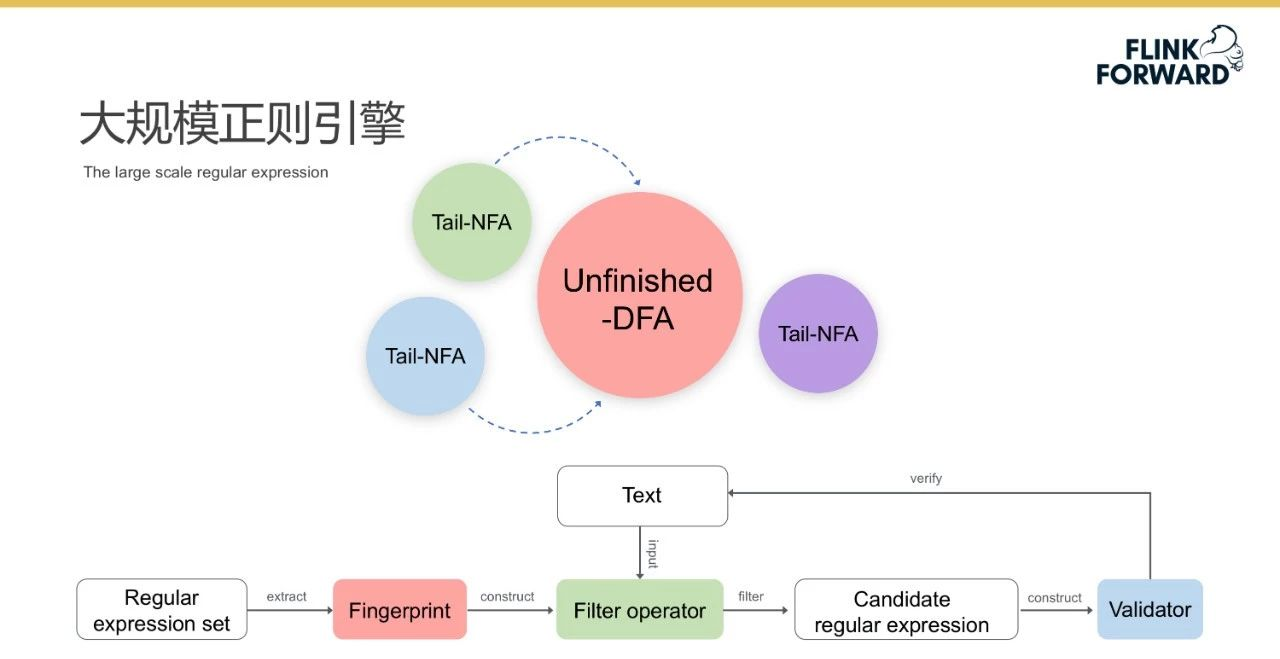 FLINK FORWARD

大规模正则引擎

The large scale regular expression

Tail-NFA

Unfinished -DFA

Tail-NFA

Tail-NFA

Text

verify

input

Regular expression set

extract

Fingerprint

construct

Filter operator

filter

Candidate regular expression

construct

Validator